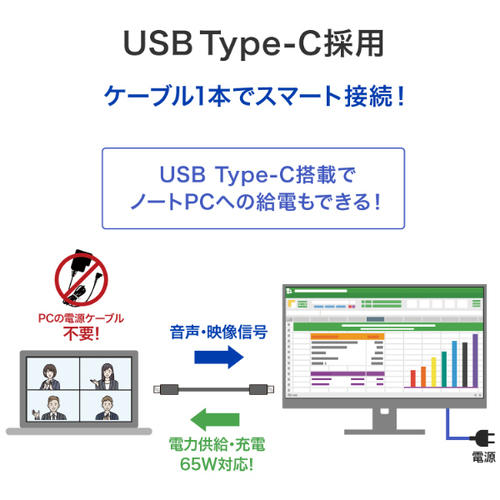 USB Type-C採用

ケーブル1本でスマート接続!

USB Type-C搭載で
ノートPCへの給電もできる!

PCの電源ケーブル
不要!

音声・映像信号

電力供給・充電
65W対応!

電源